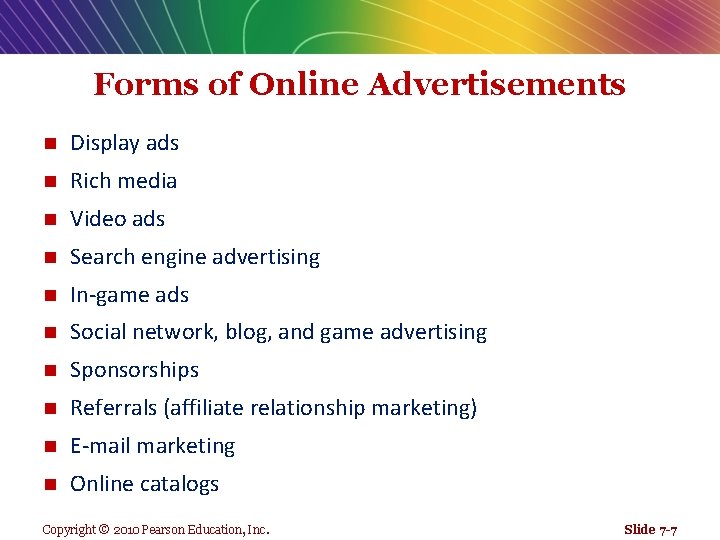 Forms of Online Advertisements

- Display ads
- Rich media
- Video ads
- Search engine advertising
- In-game ads
- Social network, blog, and game advertising
- Sponsorships
- Referrals (affiliate relationship marketing)
- E-mail marketing
- Online catalogs

Copyright © 2010 Pearson Education, Inc.

Slide 7-7